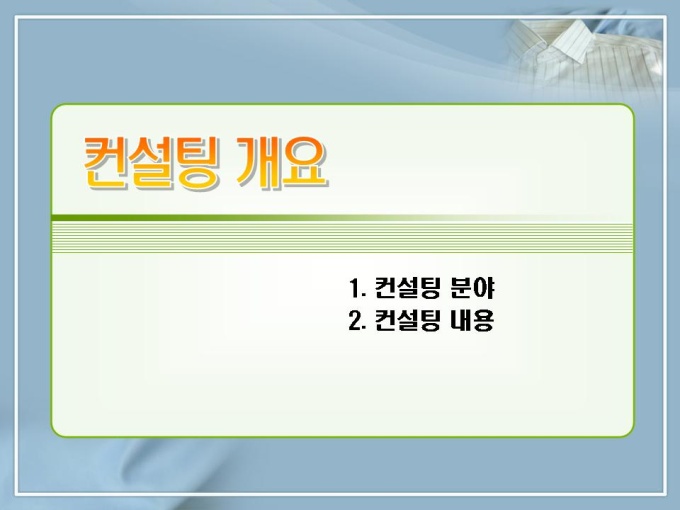 컨설팅 개요

1. 컨설팅 분야
2. 컨설팅 내용